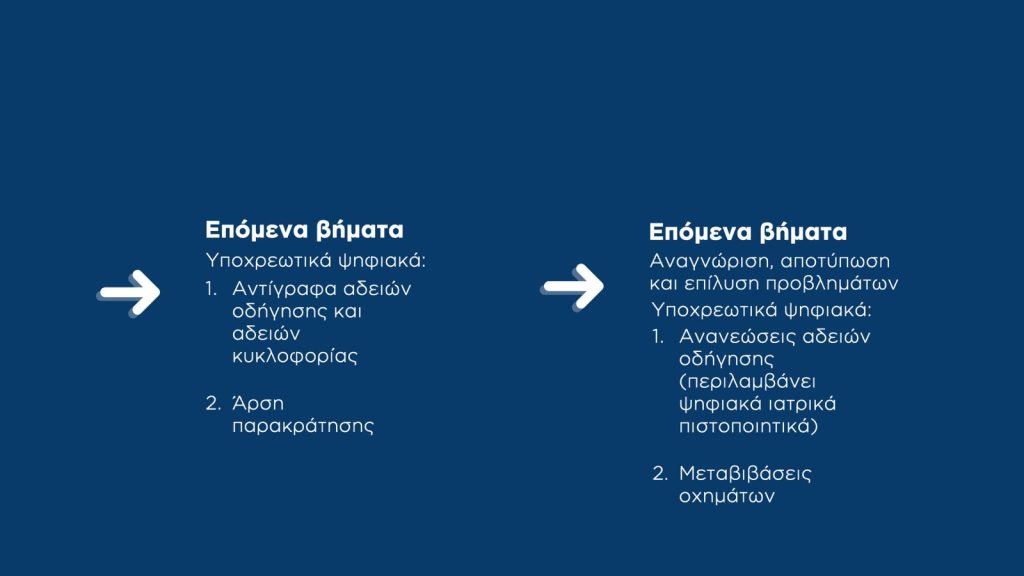 Επόμενα βήματα

Υποχρεωτικά ψηφιακά:

1. Αντίγραφα αδειών οδήγησης και αδειών κυκλοφορίας

2. Άρση παρακράτησης

Επόμενα βήματα

Αναγνώριση, αποτύπωση και επίλυση προβλημάτων

Υποχρεωτικά ψηφιακά:

1. Ανανεώσεις αδειών οδήγησης (περιλαμβάνει ψηφιακά ιατρικά πιστοποιητικά)

2. Μεταβιβάσεις οχημάτων